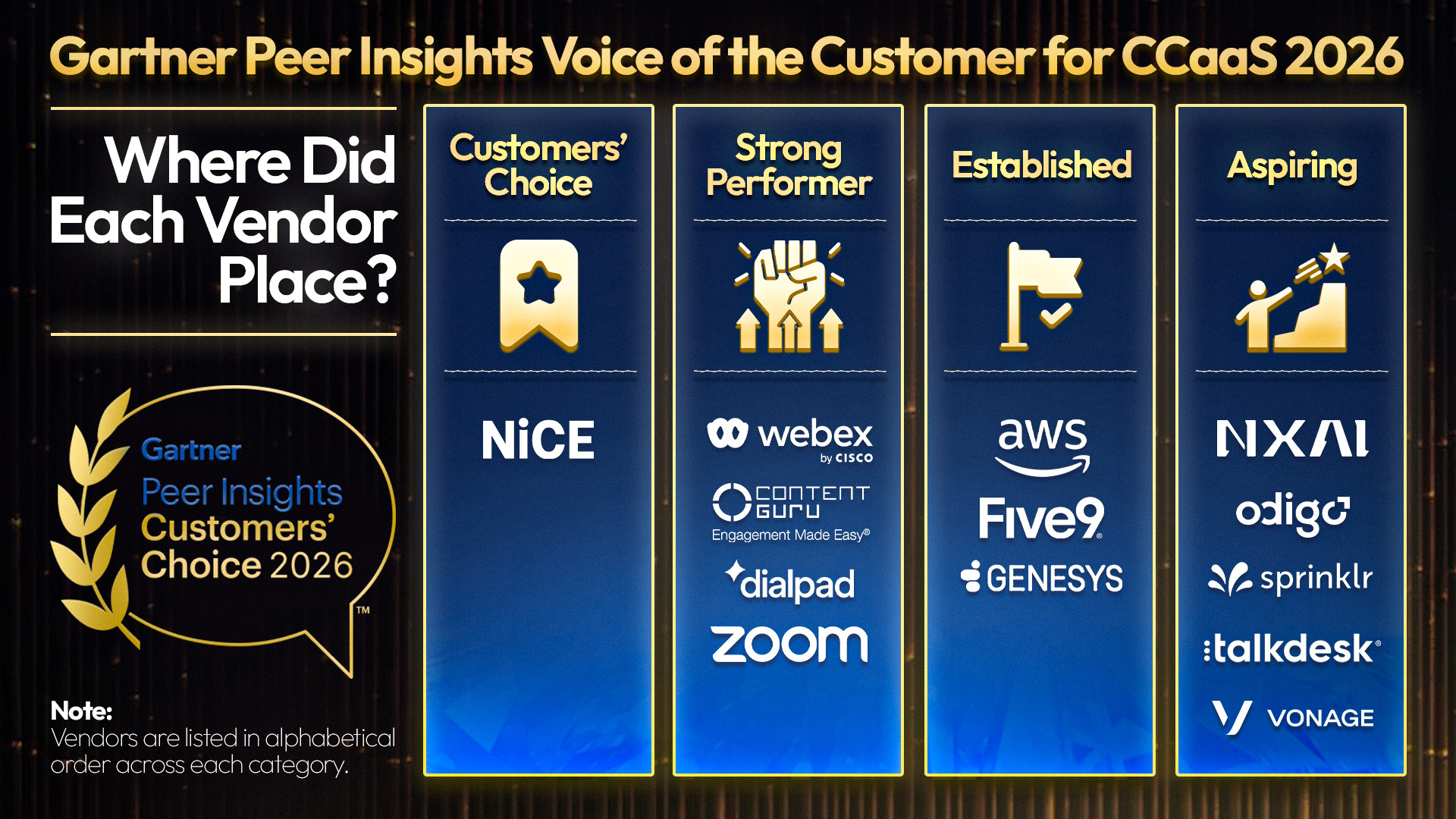 Gartner Peer Insights Voice of the Customer for CCaaS 2026

Where Did Each Vendor Place?

Gartner
Peer Insights
Customers' Choice 2026
TM

Note:
Vendors are listed in alphabetical order across each category.

Customers' Choice

NiCE

Strong Performer

webex
by CISCO

CONTENT GURU
Engagement Made Easy®

dialpad

zoom

Established

aws

Five9

GENESYS

Aspiring

NXAI

odigo

sprinklr

talkdesk

VONAGE